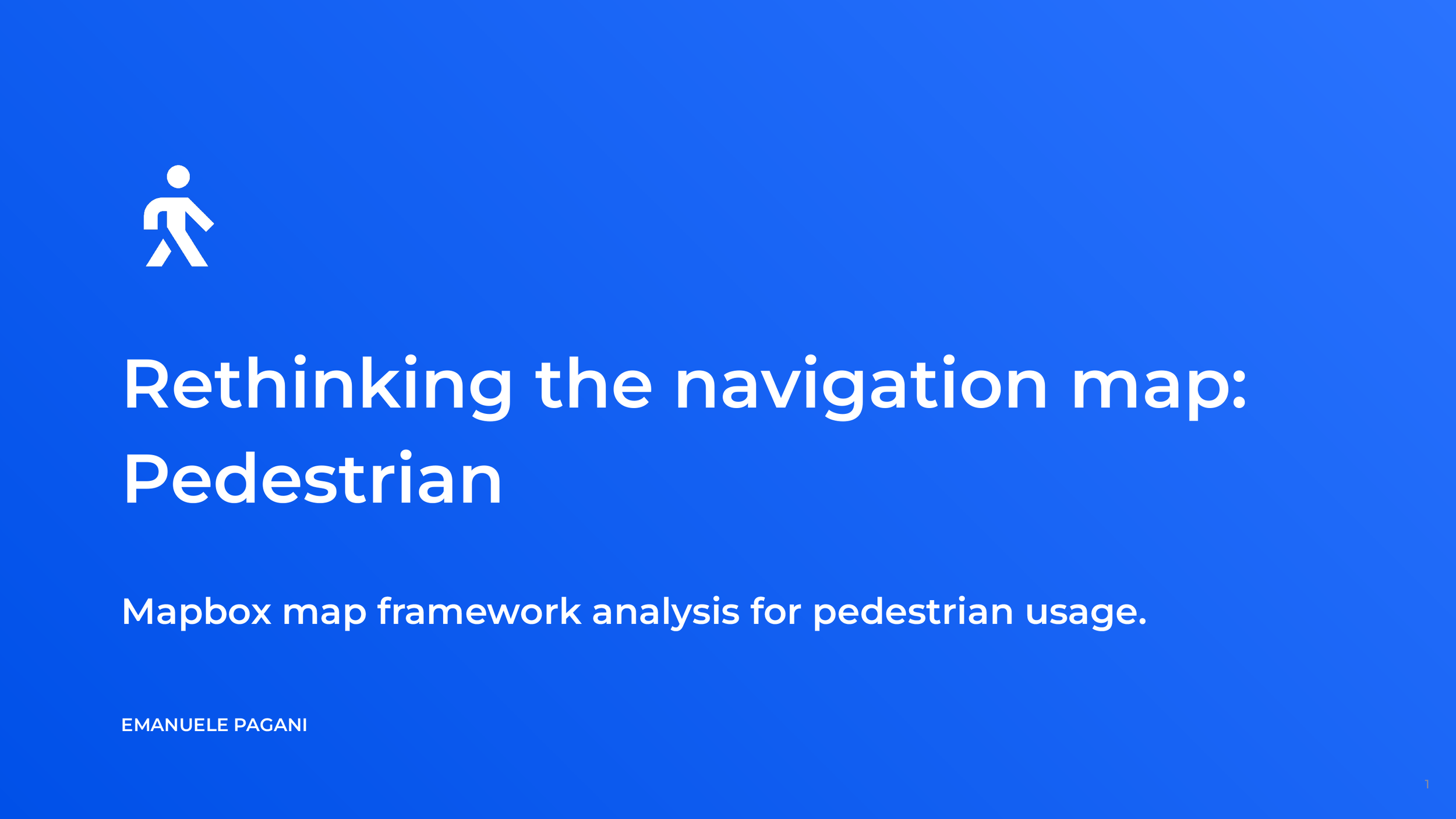 Rethinking the navigation map: Pedestrian

Mapbox map framework analysis for pedestrian usage.

EMANUELE PAGANI

1